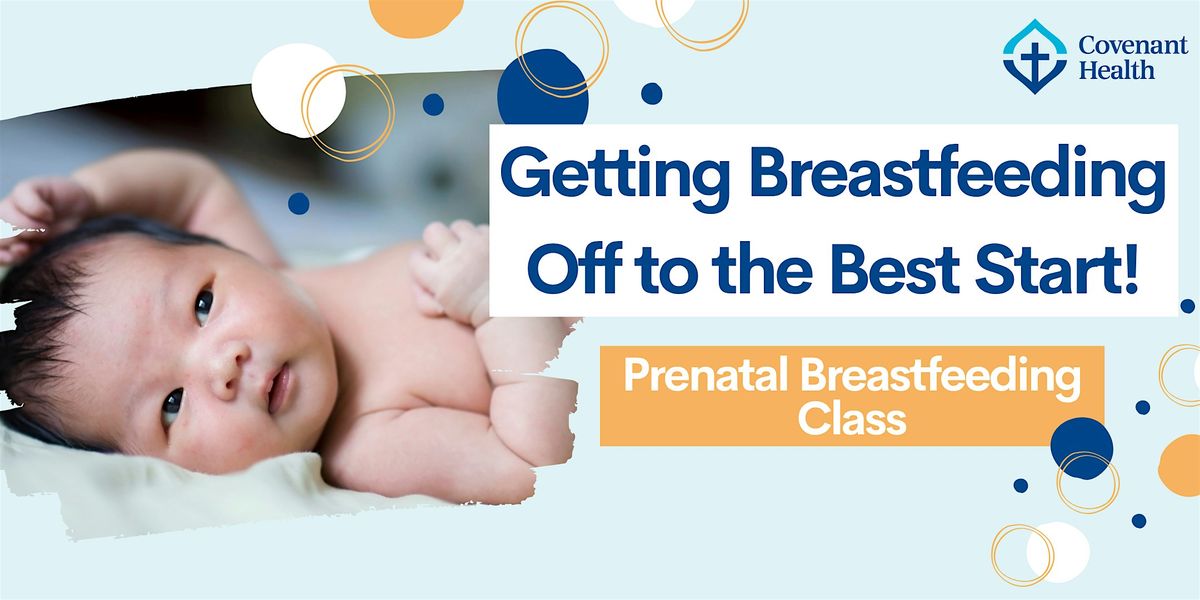 Covenant Health

Getting Breastfeeding Off to the Best Start!

Prenatal Breastfeeding Class